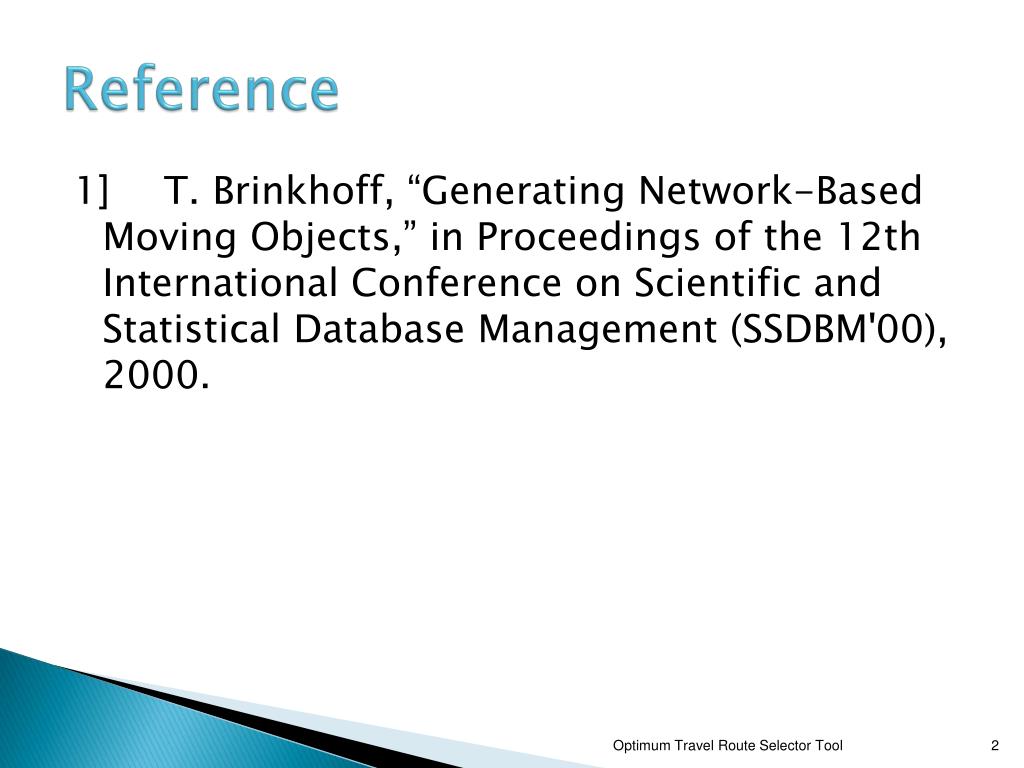 Reference

1] T. Brinkhoff, “Generating Network-Based Moving Objects,” in Proceedings of the 12th International Conference on Scientific and Statistical Database Management (SSDBM'00), 2000.

Optimum Travel Route Selector Tool

2